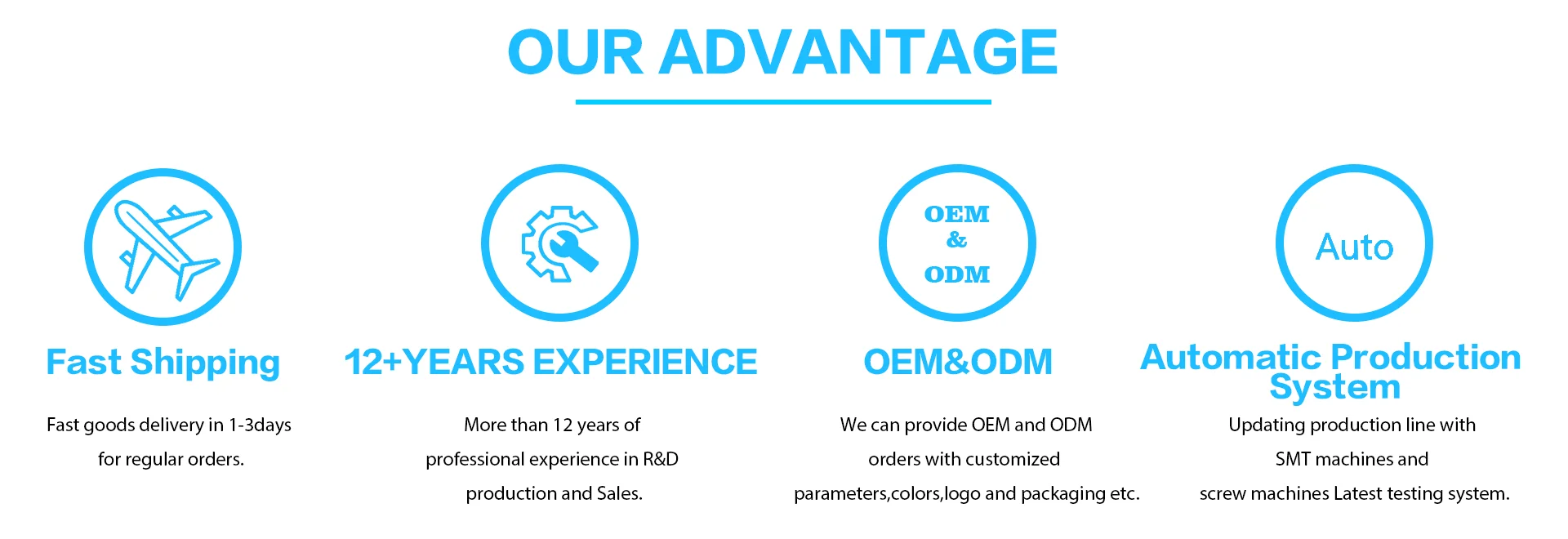 OUR ADVANTAGE

Fast Shipping

Fast goods delivery in 1-3days for regular orders.

12+YEARS EXPERIENCE

More than 12 years of professional experience in R&D production and Sales.

OEM & ODM

OEM&ODM

We can provide OEM and ODM orders with customized parameters,colors,logo and packaging etc.

Auto

Automatic Production System

Updating production line with SMT machines and screw machines Latest testing system.